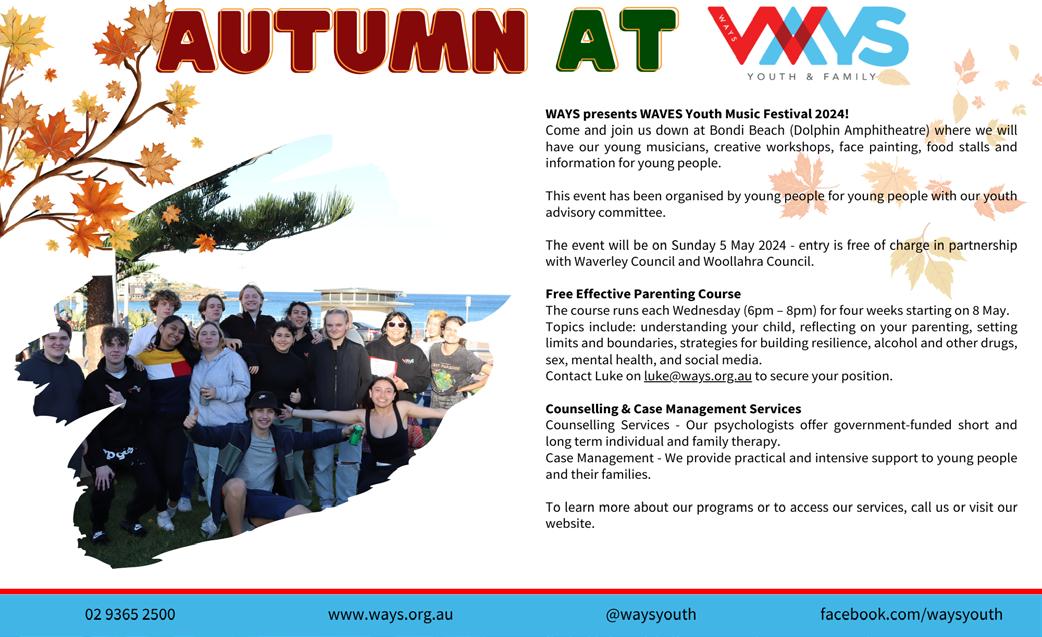 AUTUMN AT WAYS

WAYS
YOUTH & FAMILY

WAYS presents WAVES Youth Music Festival 2024!
Come and join us down at Bondi Beach (Dolphin Amphitheatre) where we will have our young musicians, creative workshops, face painting, food stalls and information for young people.

This event has been organised by young people for young people with our youth advisory committee.

The event will be on Sunday 5 May 2024 - entry is free of charge in partnership with Waverley Council and Woollahra Council.

Free Effective Parenting Course
The course runs each Wednesday (6pm – 8pm) for four weeks starting on 8 May. Topics include: understanding your child, reflecting on your parenting, setting limits and boundaries, strategies for building resilience, alcohol and other drugs, sex, mental health, and social media.
Contact Luke on luke@ways.org.au to secure your position.

Counselling & Case Management Services
Counselling Services - Our psychologists offer government-funded short and long term individual and family therapy.
Case Management - We provide practical and intensive support to young people and their families.

To learn more about our programs or to access our services, call us or visit our website.

02 9365 2500 www.ways.org.au @waysyouth facebook.com/waysyouth